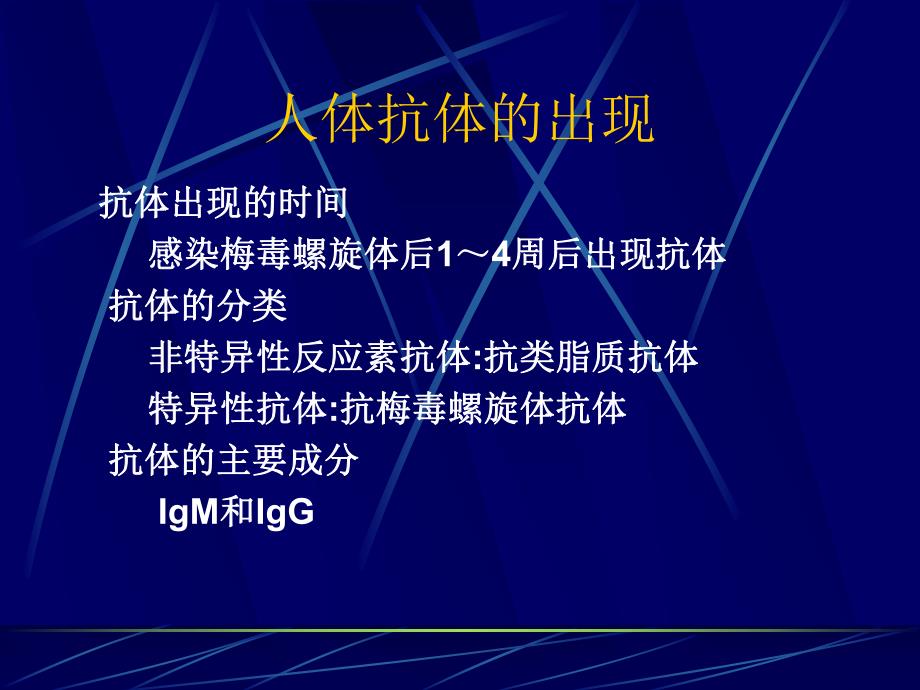 人体抗体的出现

抗体出现的时间

感染梅毒螺旋体后1～4周后出现抗体

抗体的分类

非特异性反应素抗体:抗类脂质抗体

特异性抗体:抗梅毒螺旋体抗体

抗体的主要成分

IgM和IgG